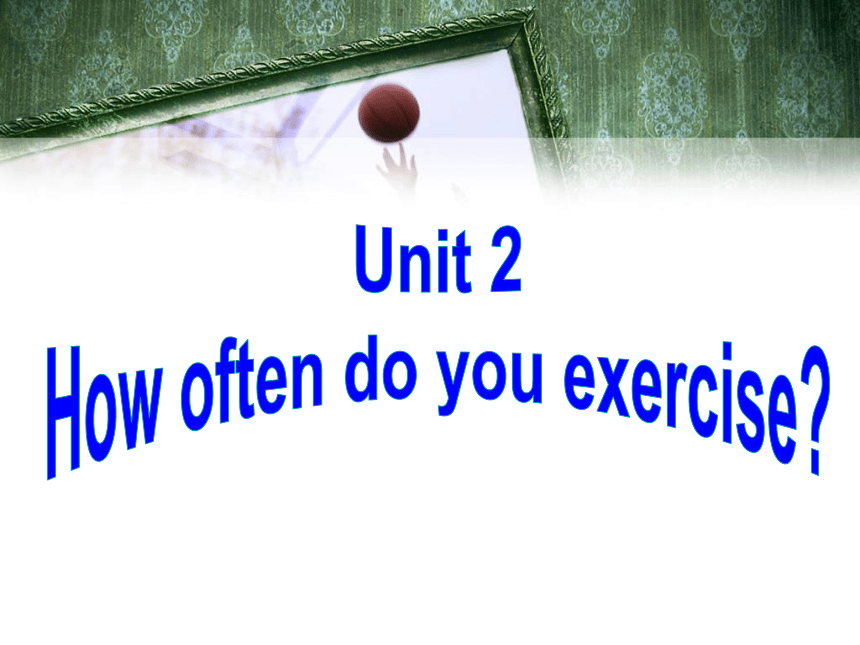 Unit 2
How often do you exercise?